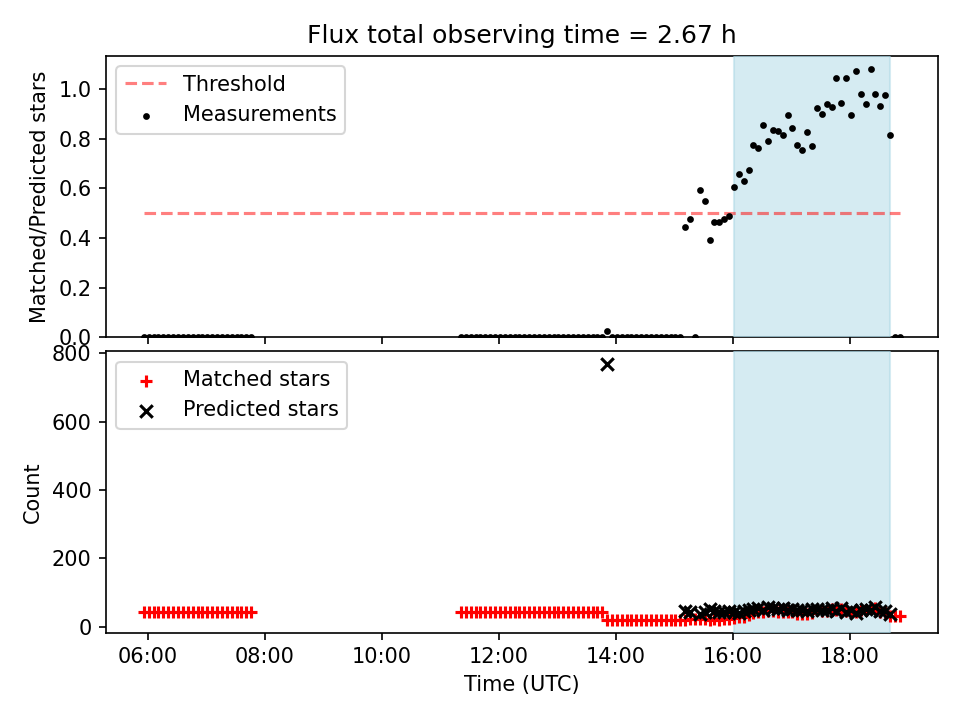 Flux total observing time = 2.67 h

Threshold
Measurements

Matched/Predicted stars

1.0
0.8
0.6
0.4
0.2
0.0

Matched stars
Predicted stars

Count

800
600
400
200
0

06:00
08:00
10:00
12:00
14:00
16:00
18:00

Time (UTC)